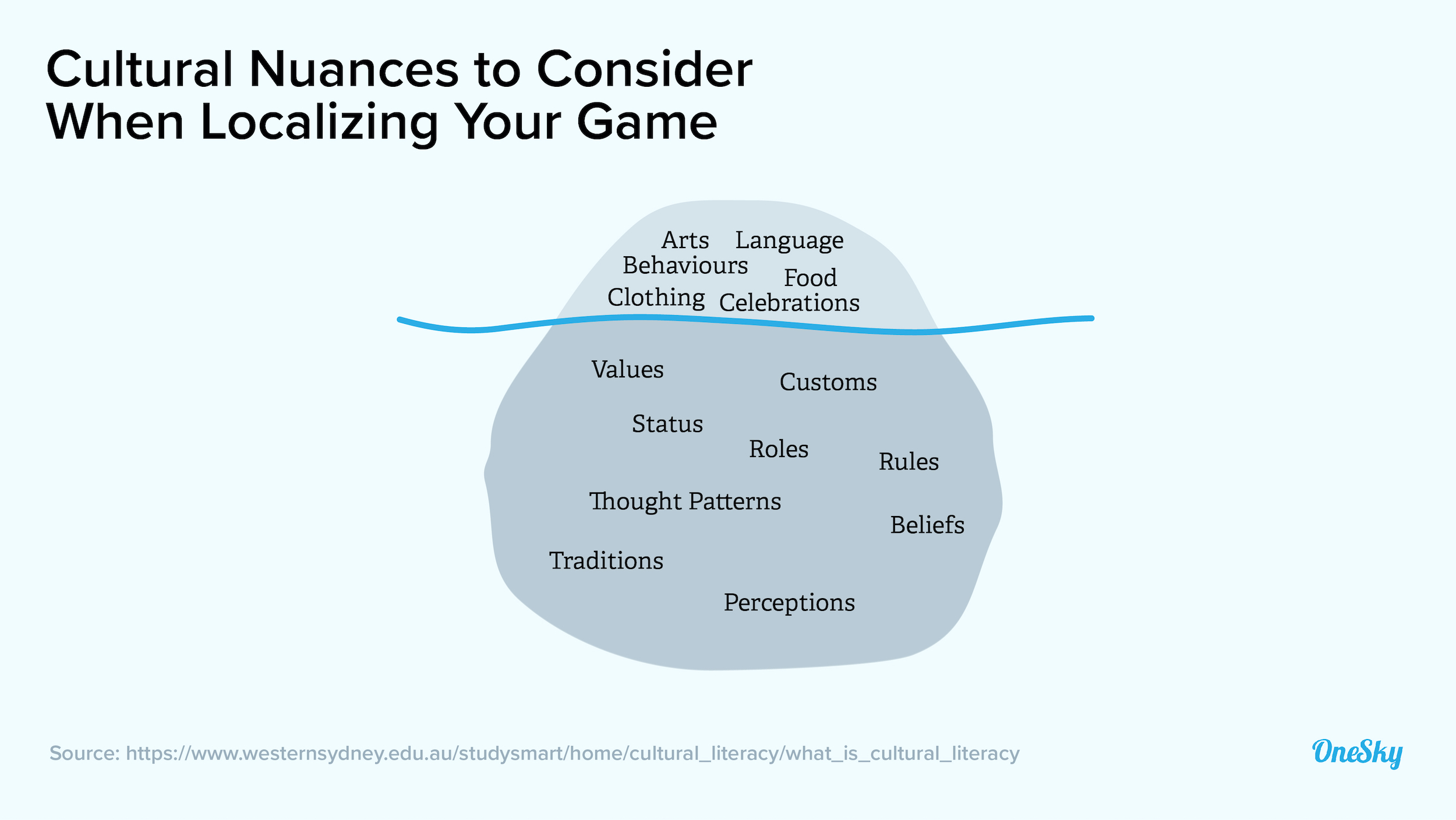 Cultural Nuances to Consider When Localizing Your Game

Arts Language
Behaviours
Food
Clothing Celebrations

Values
Customs
Status
Roles
Rules
Thought Patterns
Beliefs
Traditions
Perceptions

Source: https://www.westernsydney.edu.au/studysmart/home/cultural_literacy/what_is_cultural_literacy

OneSky